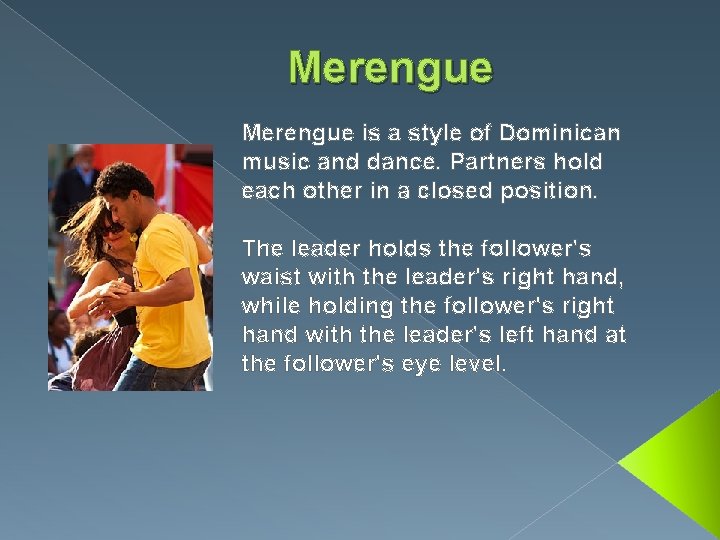 Merengue

Merengue is a style of Dominican music and dance. Partners hold each other in a closed position.

The leader holds the follower's waist with the leader's right hand, while holding the follower's right hand with the leader's left hand at the follower's eye level.